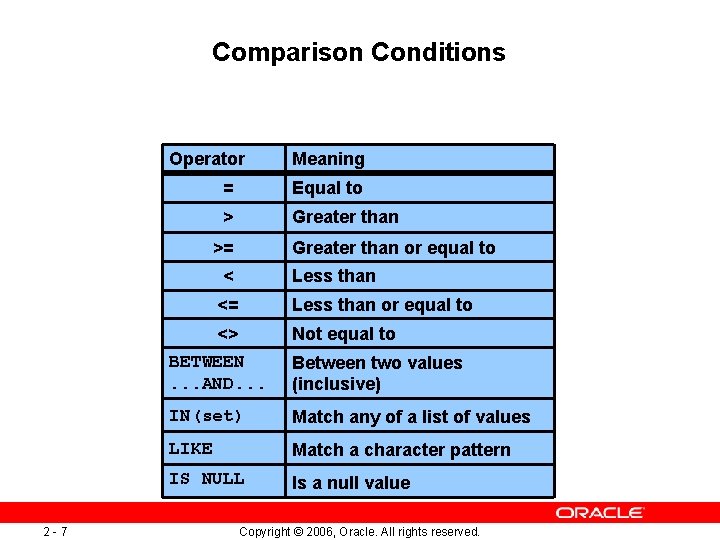 Comparison Conditions

| Operator | Meaning |
|---|---|
| = | Equal to |
| > | Greater than |
| >= | Greater than or equal to |
| < | Less than |
| <= | Less than or equal to |
| <> | Not equal to |
| BETWEEN ...AND... | Between two values (inclusive) |
| IN(set) | Match any of a list of values |
| LIKE | Match a character pattern |
| IS NULL | Is a null value |

ORACLE

2 - 7

Copyright © 2006, Oracle. All rights reserved.